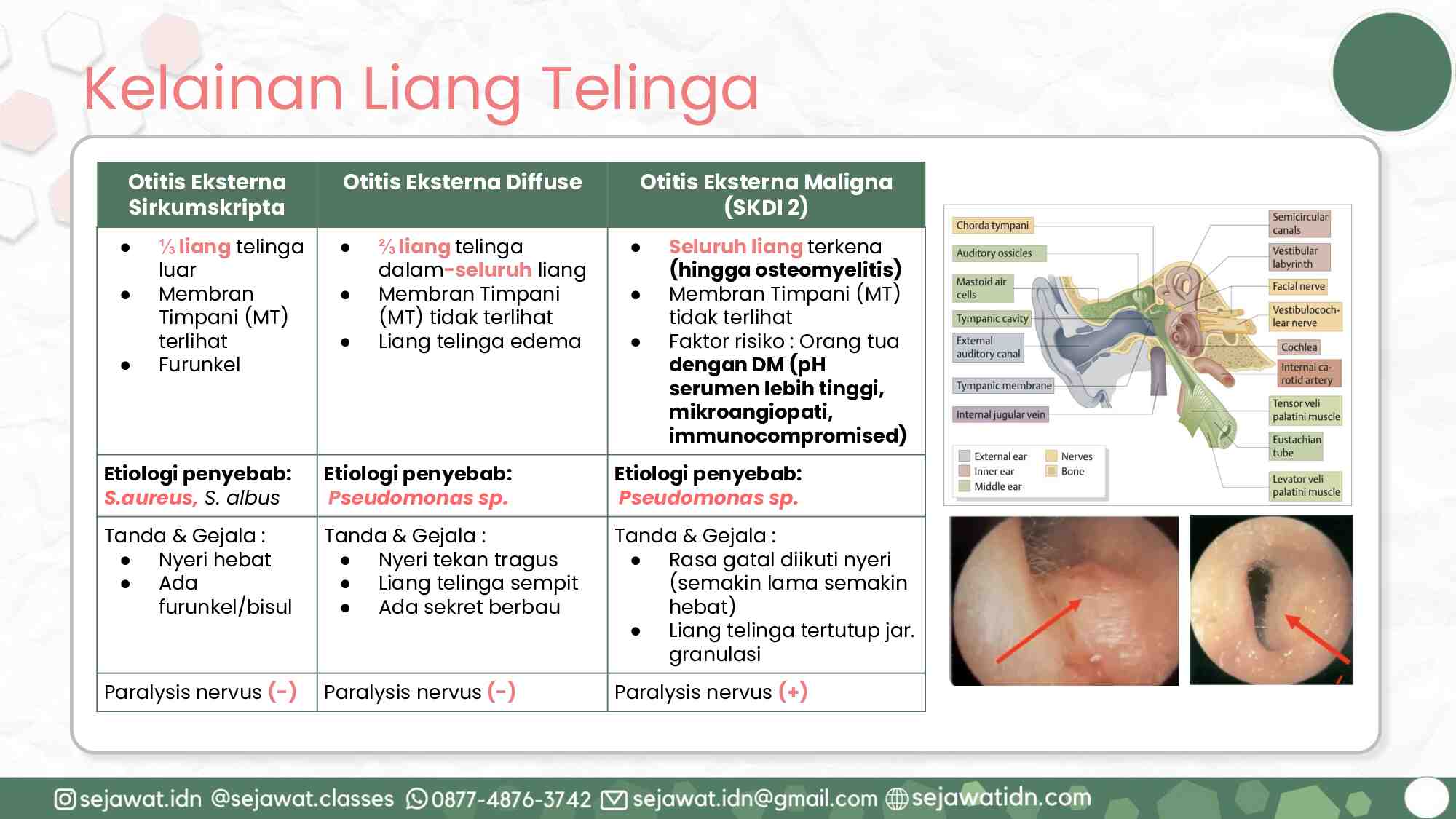 Kelainan Liang Telinga

| Otitis Eksterna Sirkumskripta | Otitis Eksterna Diffuse | Otitis Eksterna Maligna (SKDI 2) |
|---|---|---|
| • ⅓ liang telinga luar • Membran Timpani (MT) terlihat • Furunkel | • ⅔ liang telinga dalam-seluruh liang • Membran Timpani (MT) tidak terlihat • Liang telinga edema | • Seluruh liang terkena (hingga osteomyelitis) • Membran Timpani (MT) tidak terlihat • Faktor risiko : Orang tua dengan DM (pH serumen lebih tinggi, mikroangiopati, immunocompromised) |
| Etiologi penyebab: S.aureus, S. albus | Etiologi penyebab: Pseudomonas sp. | Etiologi penyebab: Pseudomonas sp. |
| Tanda & Gejala : • Nyeri hebat • Ada furunkel/bisul | Tanda & Gejala : • Nyeri tekan tragus • Liang telinga sempit • Ada sekret berbau | Tanda & Gejala : • Rasa gatal diikuti nyeri (semakin lama semakin hebat) • Liang telinga tertutup jar. granulasi |
| Paralysis nervus (-) | Paralysis nervus (-) | Paralysis nervus (+) |

Chorda tympani
Auditory ossicles
Mastoid air cells
Tympanic cavity
External auditory canal
Tympanic membrane
Internal jugular vein
Semicircular canals
Vestibular labyrinth
Facial nerve
Vestibulocochlear nerve
Cochlea
Internal carotid artery
Tensor veli palatini muscle
Eustachian tube
Levator veli palatini muscle
External ear
Inner ear
Middle ear
Nerves
Bone

sejawat.idn @sejawat.classes 0877-4876-3742 sejawat.idn@gmail.com sejawatidn.com